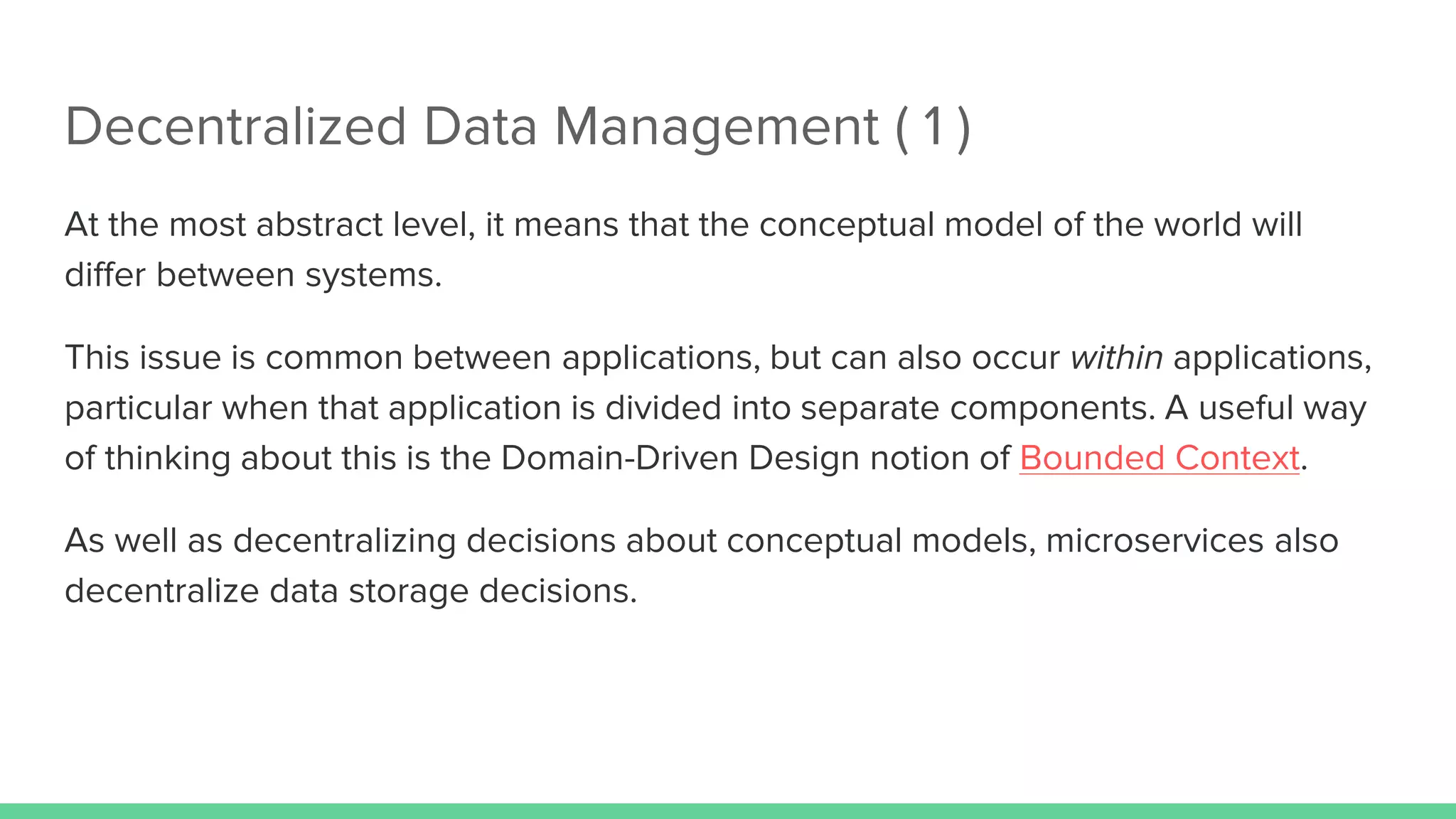 Decentralized Data Management ( 1 )

At the most abstract level, it means that the conceptual model of the world will differ between systems.

This issue is common between applications, but can also occur within applications, particular when that application is divided into separate components. A useful way of thinking about this is the Domain-Driven Design notion of Bounded Context.

As well as decentralizing decisions about conceptual models, microservices also decentralize data storage decisions.